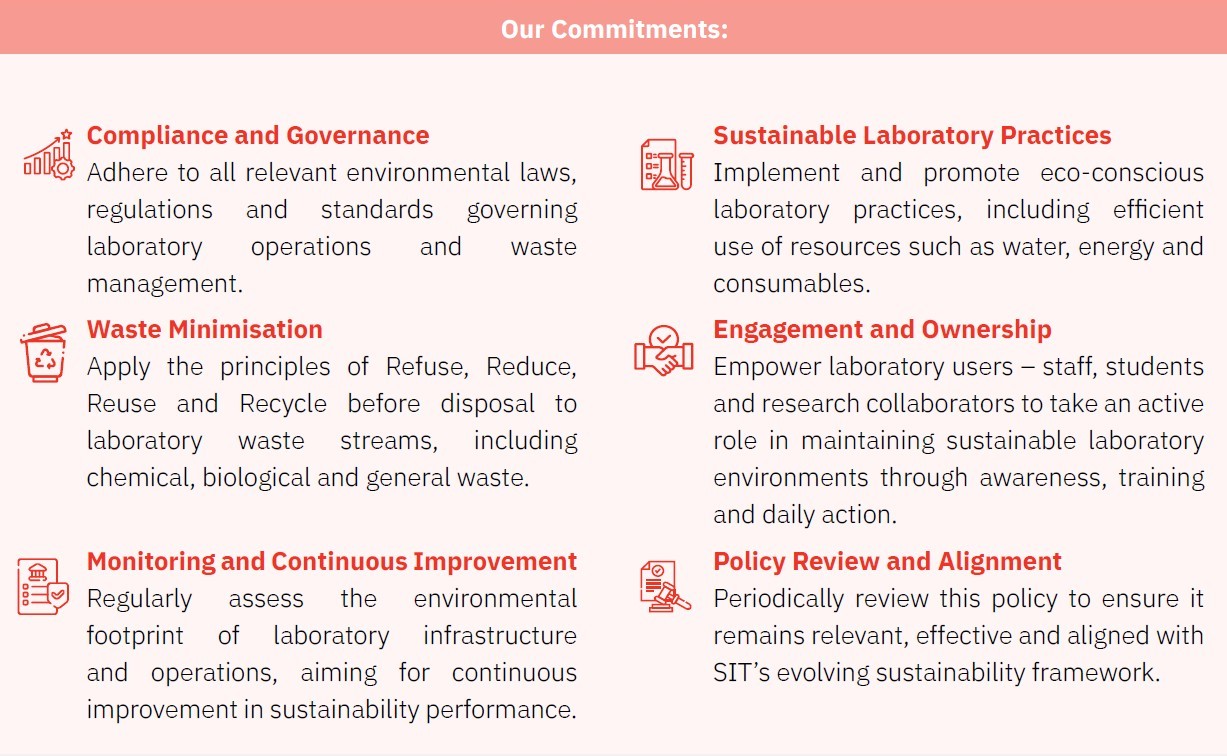 Our Commitments:

Compliance and Governance
Adhere to all relevant environmental laws, regulations and standards governing laboratory operations and waste management.

Waste Minimisation
Apply the principles of Refuse, Reduce, Reuse and Recycle before disposal to laboratory waste streams, including chemical, biological and general waste.

Monitoring and Continuous Improvement
Regularly assess the environmental footprint of laboratory infrastructure and operations, aiming for continuous improvement in sustainability performance.

Sustainable Laboratory Practices
Implement and promote eco-conscious laboratory practices, including efficient use of resources such as water, energy and consumables.

Engagement and Ownership
Empower laboratory users – staff, students and research collaborators to take an active role in maintaining sustainable laboratory environments through awareness, training and daily action.

Policy Review and Alignment
Periodically review this policy to ensure it remains relevant, effective and aligned with SIT's evolving sustainability framework.